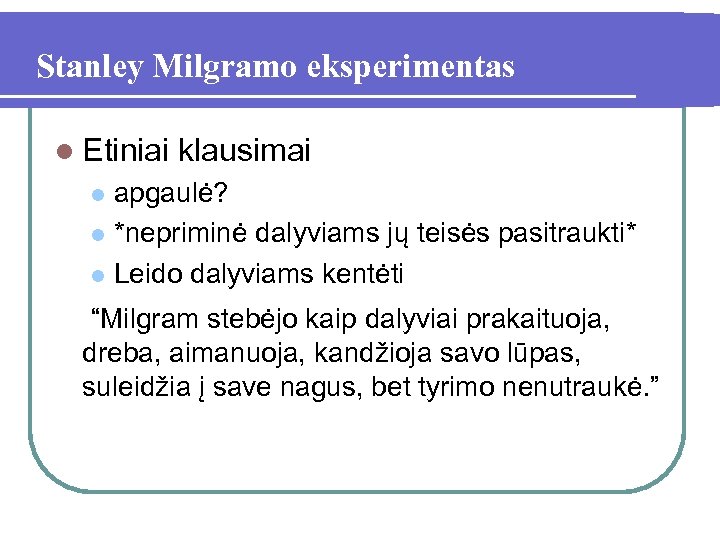 Stanley Milgramo eksperimentas

Etiniai klausimai

apgaulė?

*nepriminė dalyviams jų teisės pasitraukti*

Leido dalyviams kentėti

“Milgram stebėjo kaip dalyviai prakaituoja, dreba, aimanuoja, kandžioja savo lūpas, suleidžia į save nagus, bet tyrimo nenutraukė.”